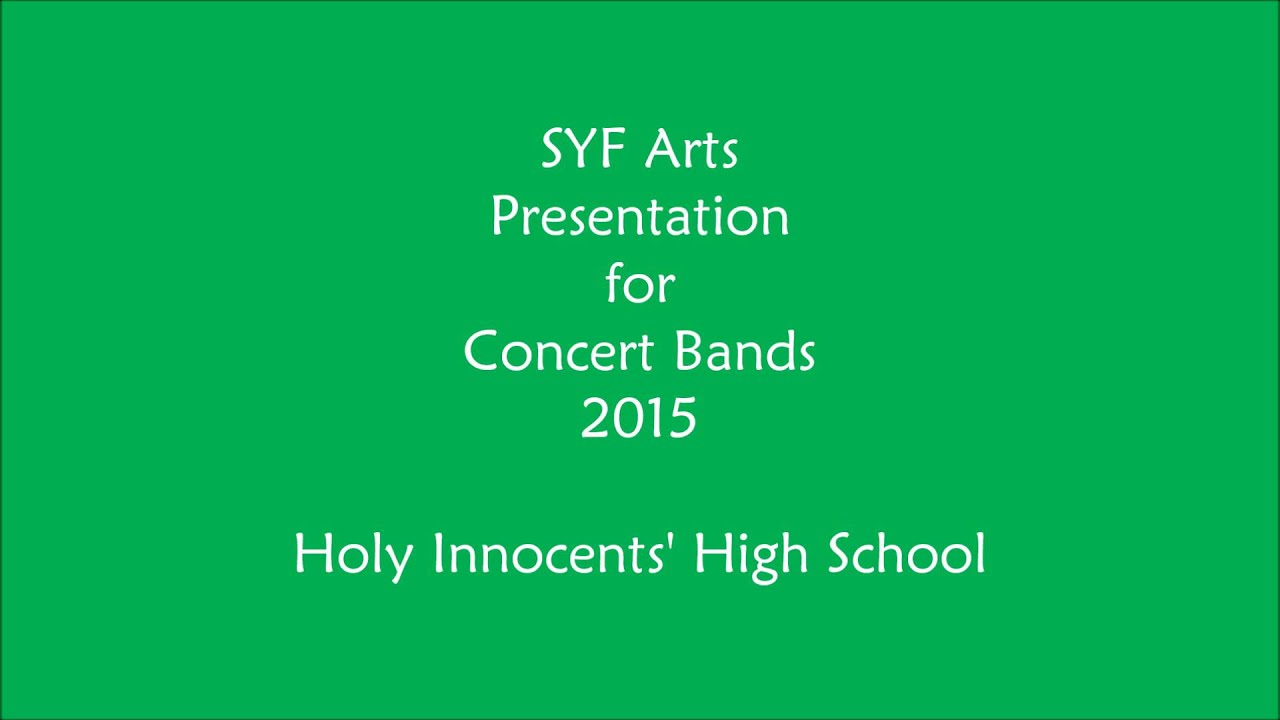 SYF Arts
Presentation
for
Concert Bands
2015

Holy Innocents' High School